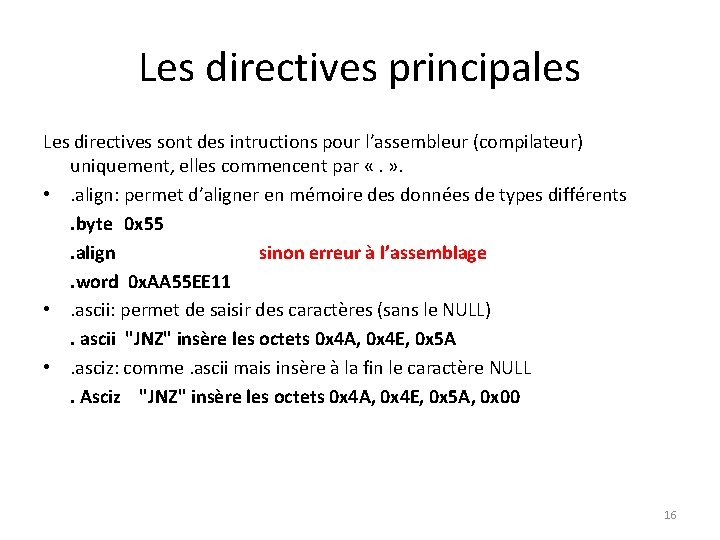 Les directives principales

Les directives sont des intructions pour l’assembleur (compilateur) uniquement, elles commencent par « . ».

• .align: permet d’aligner en mémoire des données de types différents

.byte 0x55

.align sinon erreur à l’assemblage

.word 0xAA55EE11

• .ascii: permet de saisir des caractères (sans le NULL)

. ascii "JNZ" insère les octets 0x4A, 0x4E, 0x5A

• .asciz: comme .ascii mais insère à la fin le caractère NULL

. Asciz "JNZ" insère les octets 0x4A, 0x4E, 0x5A, 0x00

16